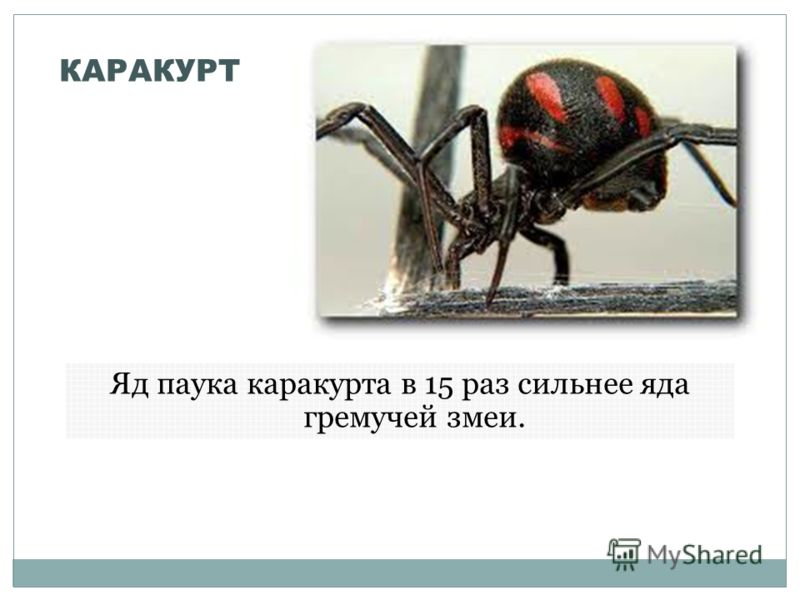 КАРАКУРТ

Яд паука каракурта в 15 раз сильнее яда гремучей змеи.

MyShared